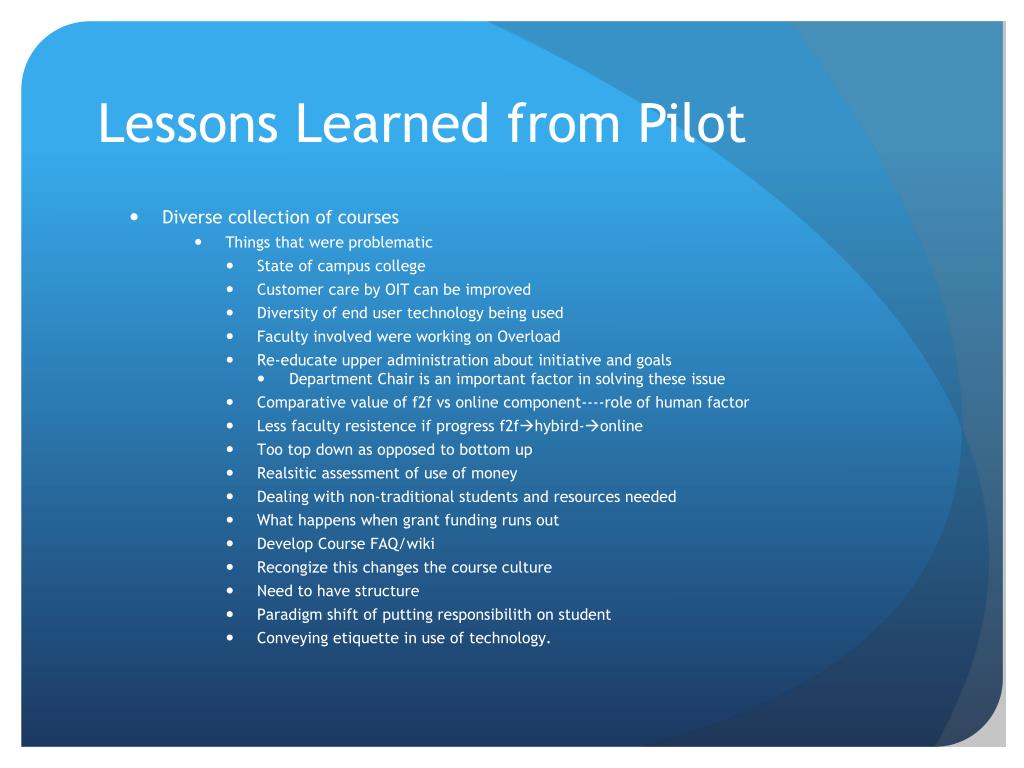 Lessons Learned from Pilot

- Diverse collection of courses
  - Things that were problematic
    - State of campus college
    - Customer care by OIT can be improved
    - Diversity of end user technology being used
    - Faculty involved were working on Overload
    - Re-educate upper administration about initiative and goals
      - Department Chair is an important factor in solving these issue
    - Comparative value of f2f vs online component----role of human factor
    - Less faculty resistence if progress f2f→hybird-→online
    - Too top down as opposed to bottom up
    - Realsitic assessment of use of money
    - Dealing with non-traditional students and resources needed
    - What happens when grant funding runs out
    - Develop Course FAQ/wiki
    - Recongize this changes the course culture
    - Need to have structure
    - Paradigm shift of putting responsibilith on student
    - Conveying etiquette in use of technology.